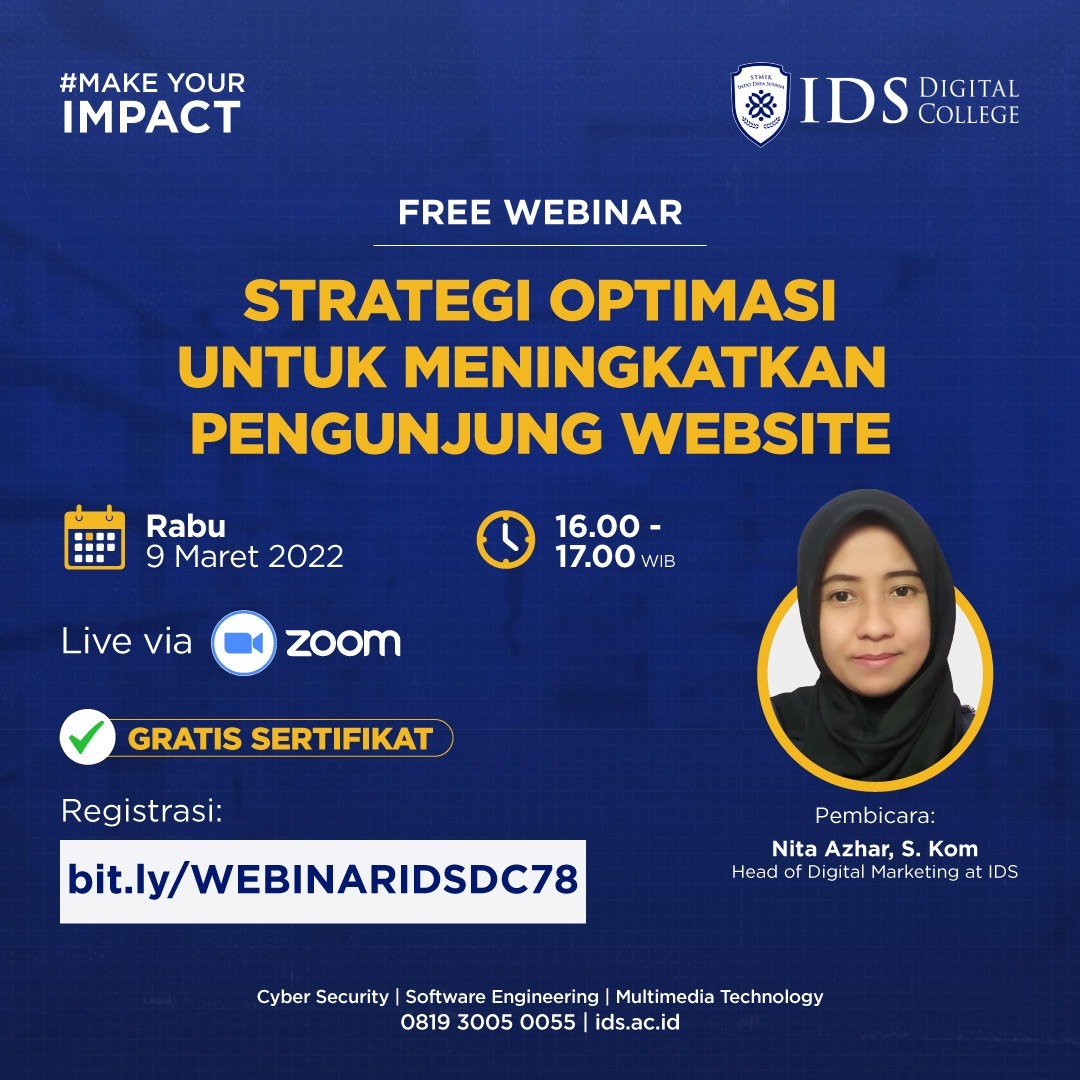 #MAKE YOUR
IMPACT

IDS DIGITAL COLLEGE

FREE WEBINAR

STRATEGI OPTIMASI
UNTUK MENINGKATKAN
PENGUNJUNG WEBSITE

Rabu
9 Maret 2022

16.00 -
17.00 WIB

Live via zoom

GRATIS SERTIFIKAT

Registrasi:

bit.ly/WEBINARIDSDC78

Pembicara:
Nita Azhar, S. Kom
Head of Digital Marketing at IDS

Cyber Security | Software Engineering | Multimedia Technology
0819 3005 0055 | ids.ac.id